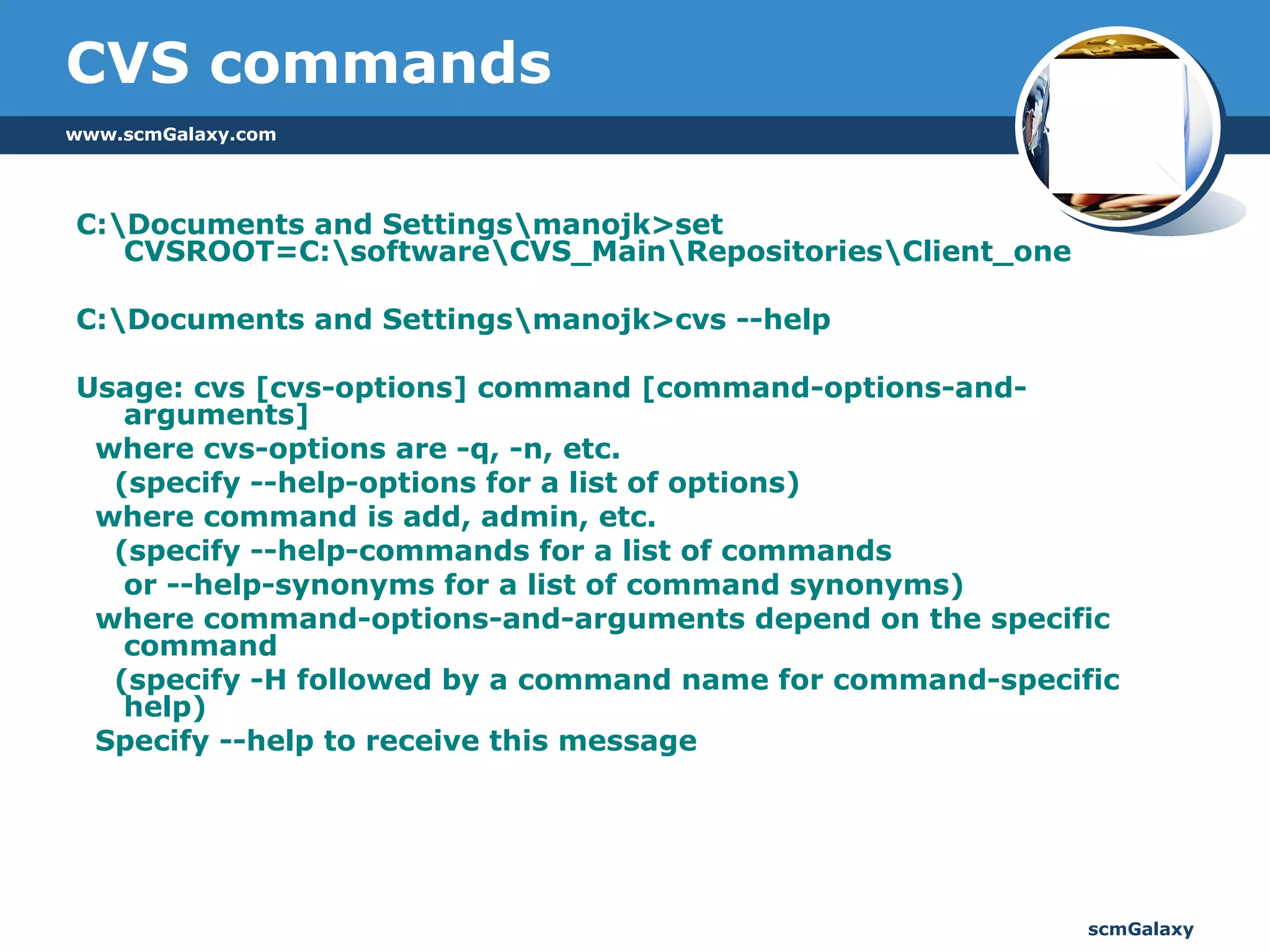 CVS commands

www.scmGalaxy.com

C:\Documents and Settings\manojk>set CVSROOT=C:\software\CVS_Main\Repositories\Client_one

C:\Documents and Settings\manojk>cvs --help

Usage: cvs [cvs-options] command [command-options-and-arguments]
where cvs-options are -q, -n, etc.
(specify --help-options for a list of options)
where command is add, admin, etc.
(specify --help-commands for a list of commands
or --help-synonyms for a list of command synonyms)
where command-options-and-arguments depend on the specific command
(specify -H followed by a command name for command-specific help)
Specify --help to receive this message

scmGalaxy